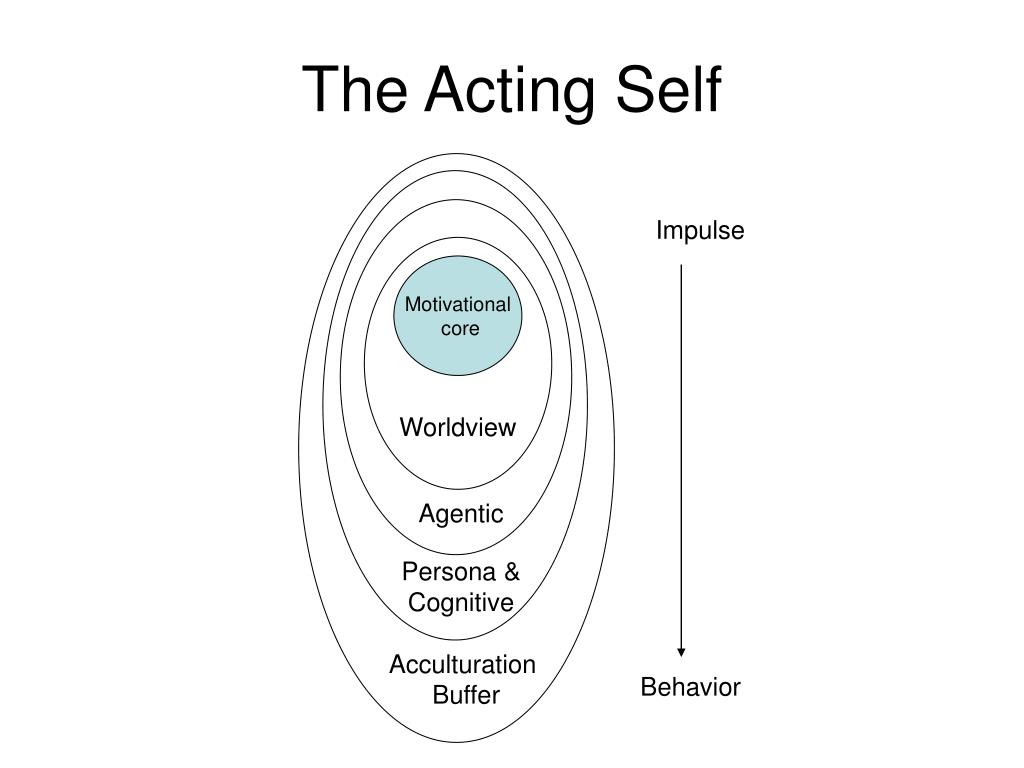 The Acting Self

Motivational core

Worldview

Agentic

Persona & Cognitive

Acculturation Buffer

Impulse

Behavior